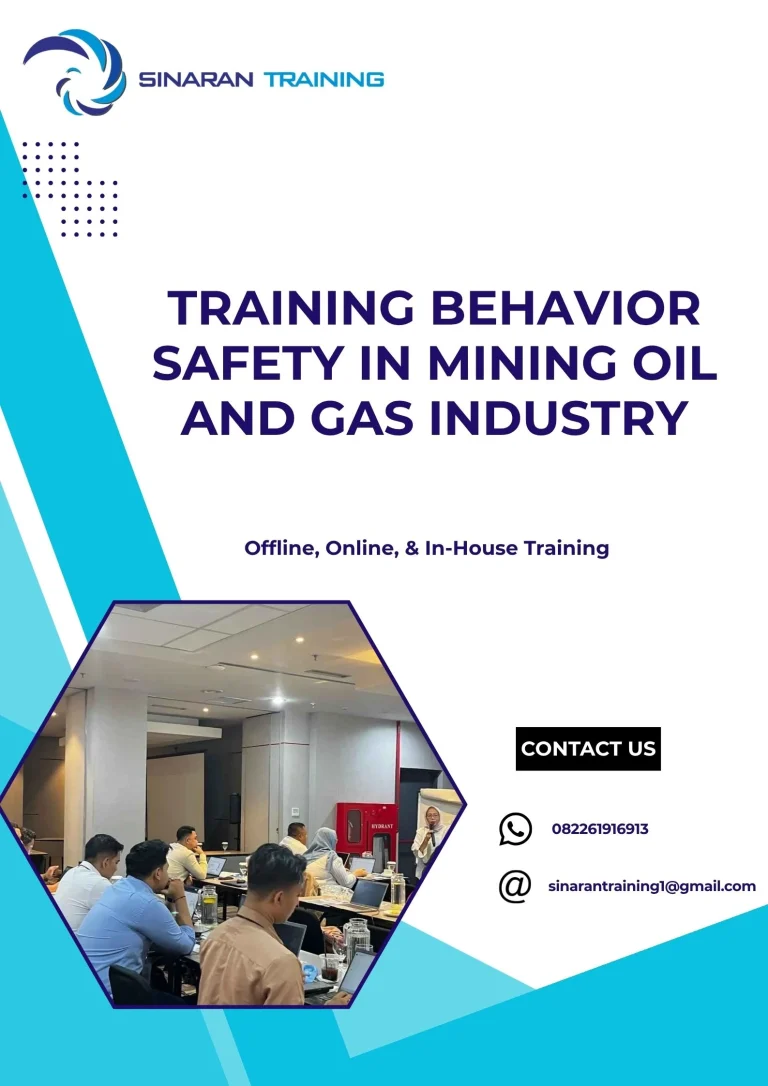 SINARAN TRAINING

TRAINING BEHAVIOR SAFETY IN MINING OIL AND GAS INDUSTRY

Offline, Online, & In-House Training

HYDRANT

CONTACT US

082261916913

sinarantraining1@gmail.com